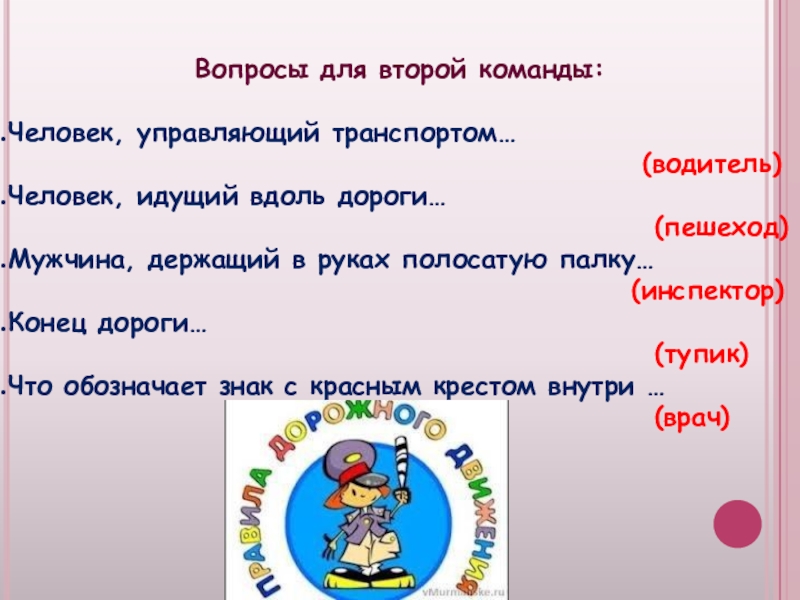 Вопросы для второй команды:

.Человек, управляющий транспортом…

(водитель)

.Человек, идущий вдоль дороги…

(пешеход)

.Мужчина, держащий в руках полосатую палку…

(инспектор)

.Конец дороги…

(тупик)

.Что обозначает знак с красным крестом внутри …

(врач)

ПРАВИЛА ДОРОЖНОГО ДВИЖЕНИЯ

vMurmanske.ru